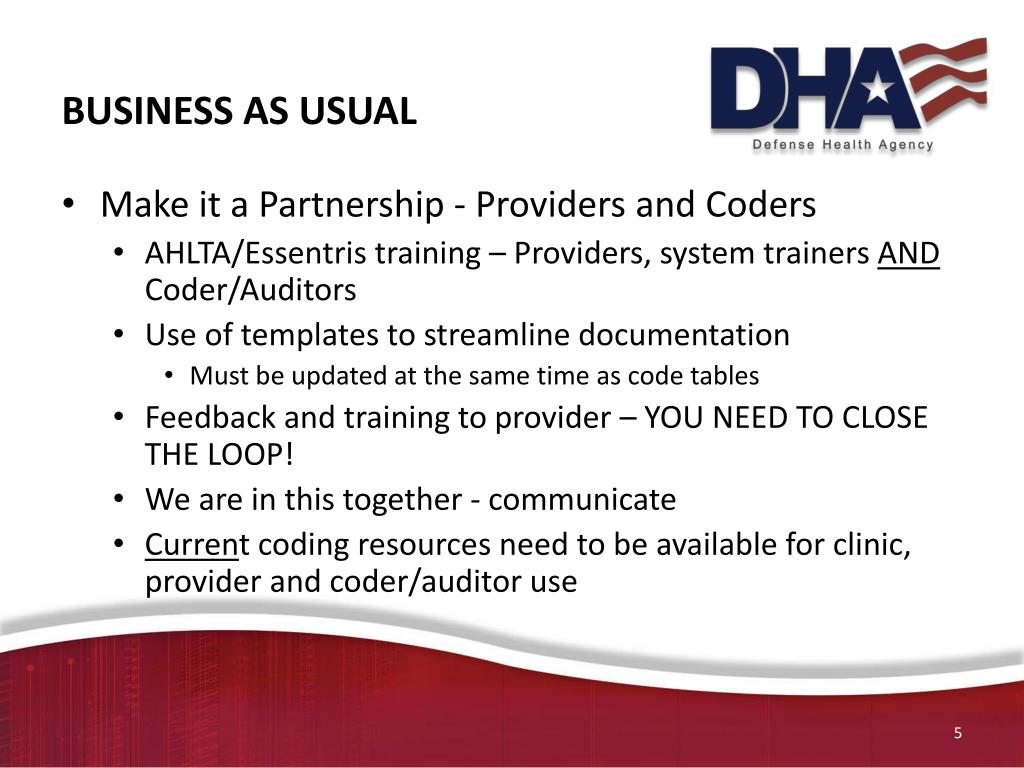 BUSINESS AS USUAL

DHA
Defense Health Agency

• Make it a Partnership - Providers and Coders
  • AHLTA/Essentris training – Providers, system trainers AND Coder/Auditors
  • Use of templates to streamline documentation
    • Must be updated at the same time as code tables
  • Feedback and training to provider – YOU NEED TO CLOSE THE LOOP!
  • We are in this together - communicate
  • Current coding resources need to be available for clinic, provider and coder/auditor use

5